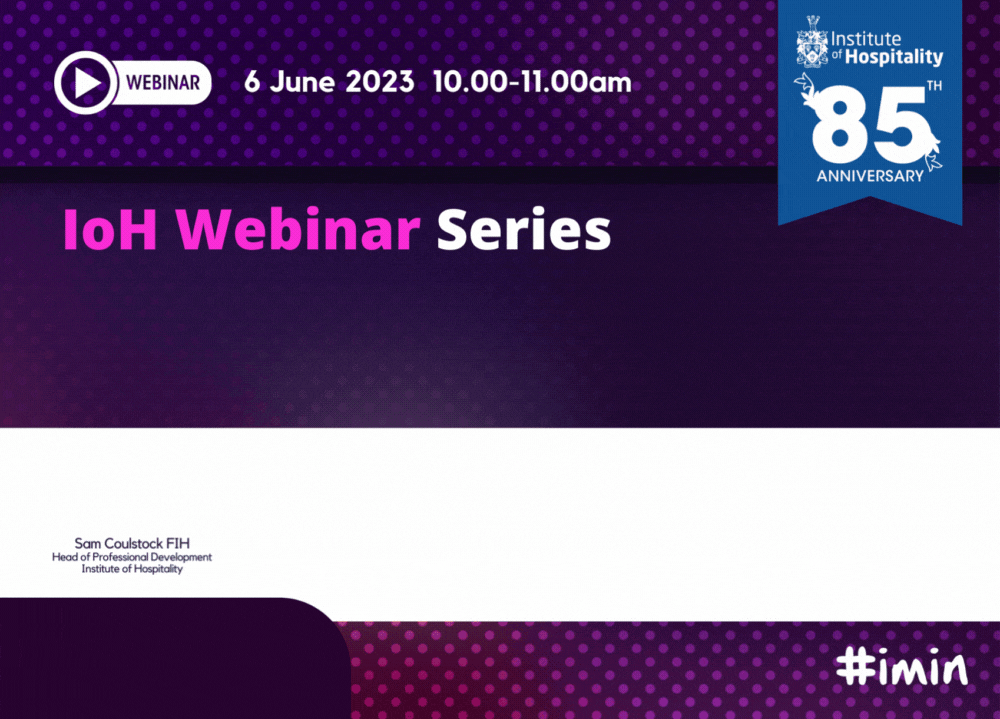 WEBINAR 6 June 2023 10.00-11.00am

Institute of Hospitality
85TH ANNIVERSARY

IoH Webinar Series

Sam Coulstock FIH
Head of Professional Development
Institute of Hospitality

#imin